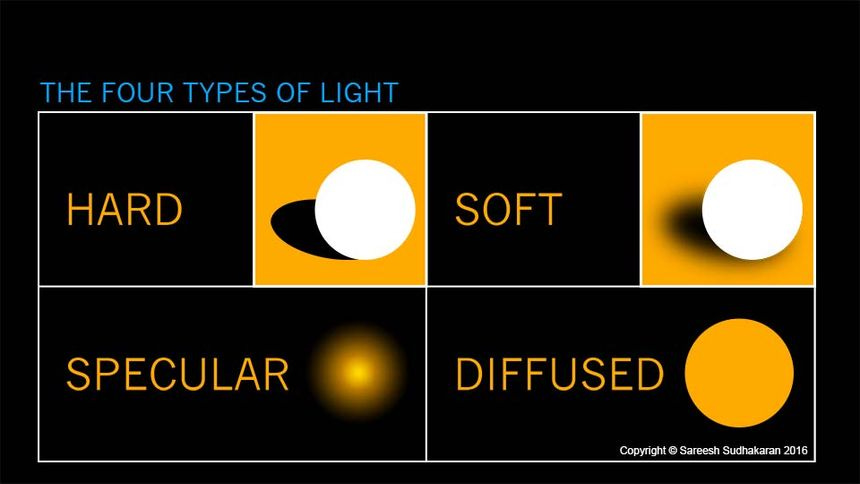 THE FOUR TYPES OF LIGHT

HARD

SOFT

SPECULAR

DIFFUSED

Copyright © Sareesh Sudhakaran 2016